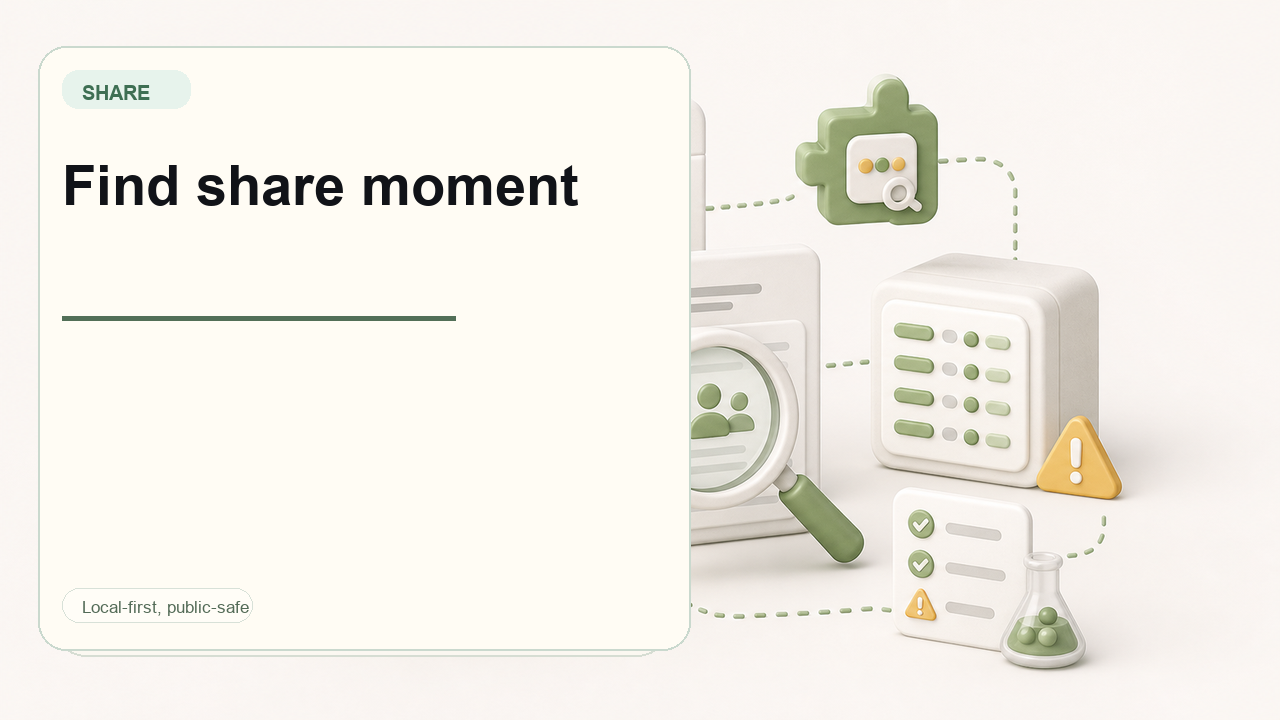 SHARE

Find share moment

Local-first, public-safe